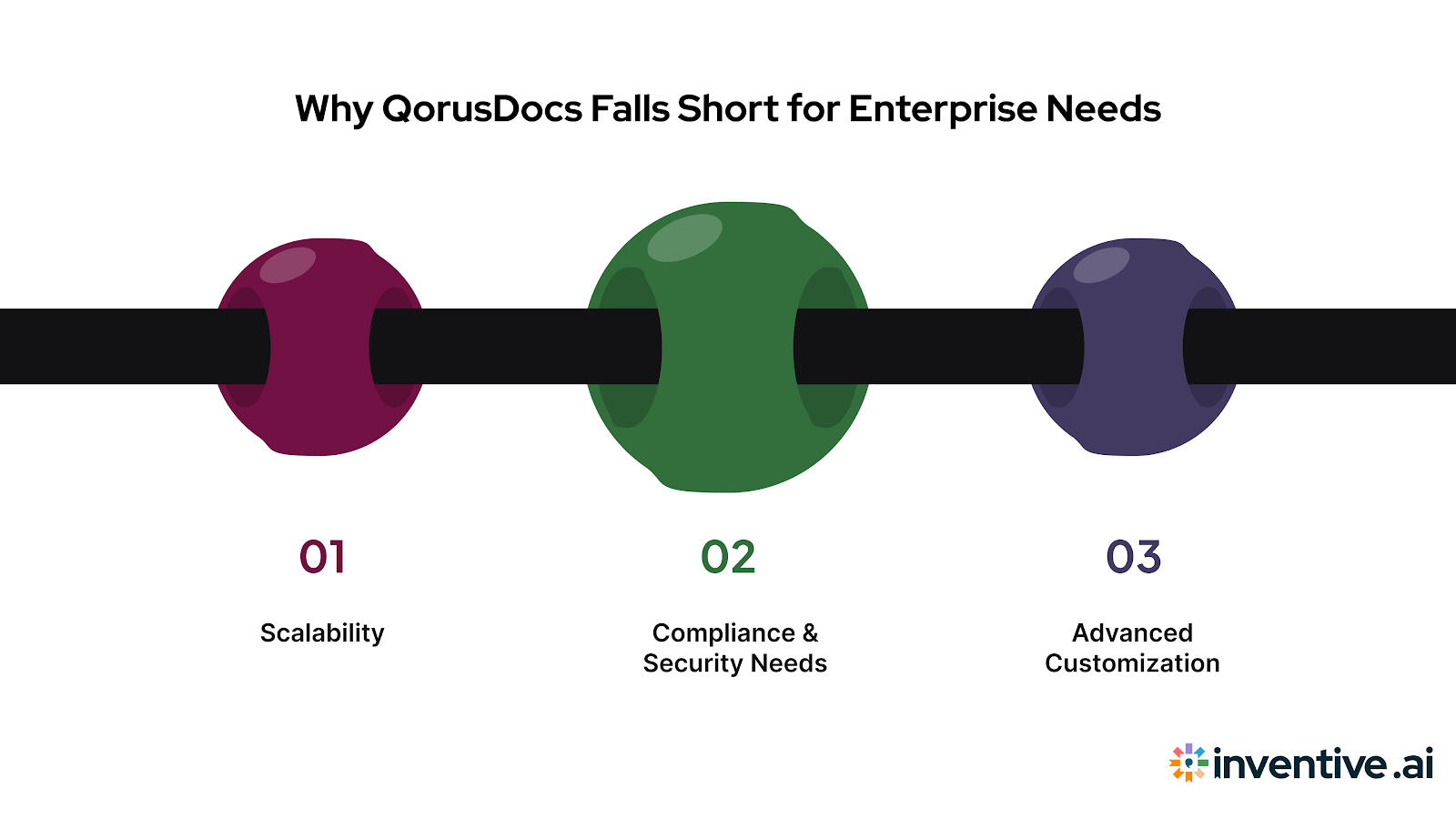 Why QorusDocs Falls Short for Enterprise Needs

01

Scalability

02

Compliance & Security Needs

03

Advanced Customization

inventive.ai